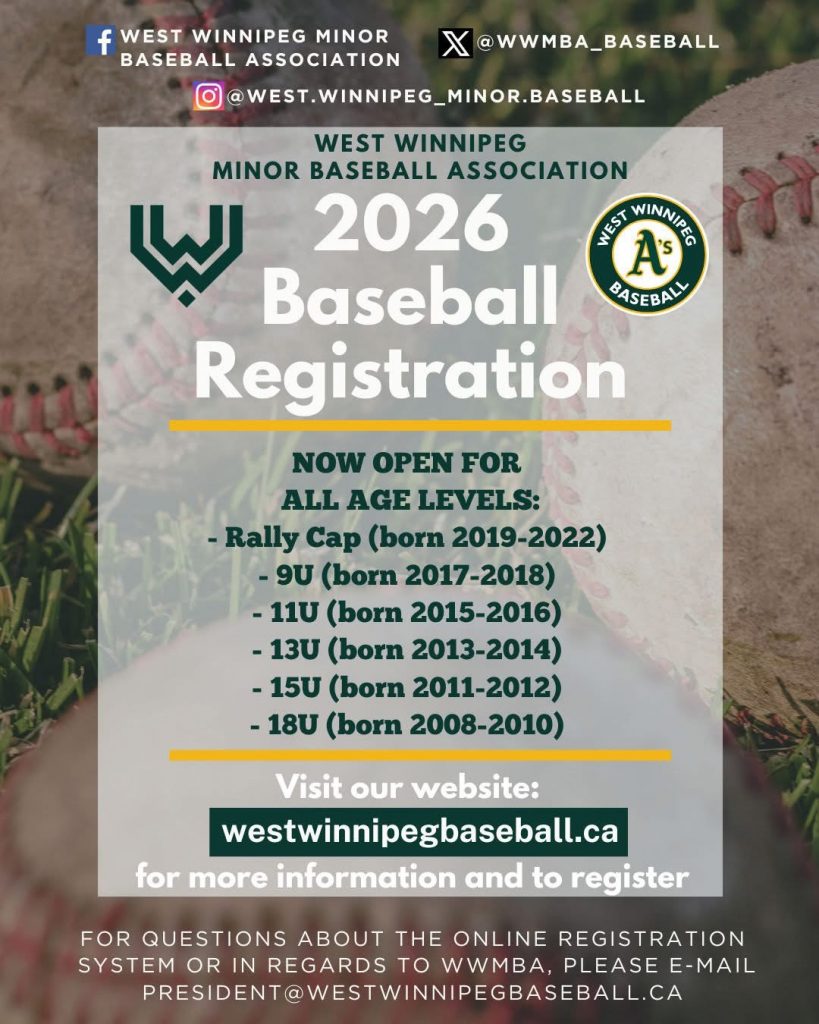 WEST WINNIPEG MINOR BASEBALL ASSOCIATION

@WWMBA_BASEBALL

@WEST.WINNIPEG_MINOR.BASEBALL

WEST WINNIPEG MINOR BASEBALL ASSOCIATION

2026 Baseball Registration

WEST WINNIPEG A's BASEBALL

NOW OPEN FOR ALL AGE LEVELS:
- Rally Cap (born 2019-2022)
- 9U (born 2017-2018)
- 11U (born 2015-2016)
- 13U (born 2013-2014)
- 15U (born 2011-2012)
- 18U (born 2008-2010)

Visit our website:
westwinnipegbaseball.ca
for more information and to register

FOR QUESTIONS ABOUT THE ONLINE REGISTRATION SYSTEM OR IN REGARDS TO WWMBA, PLEASE E-MAIL PRESIDENT@WESTWINNIPEGBASEBALL.CA